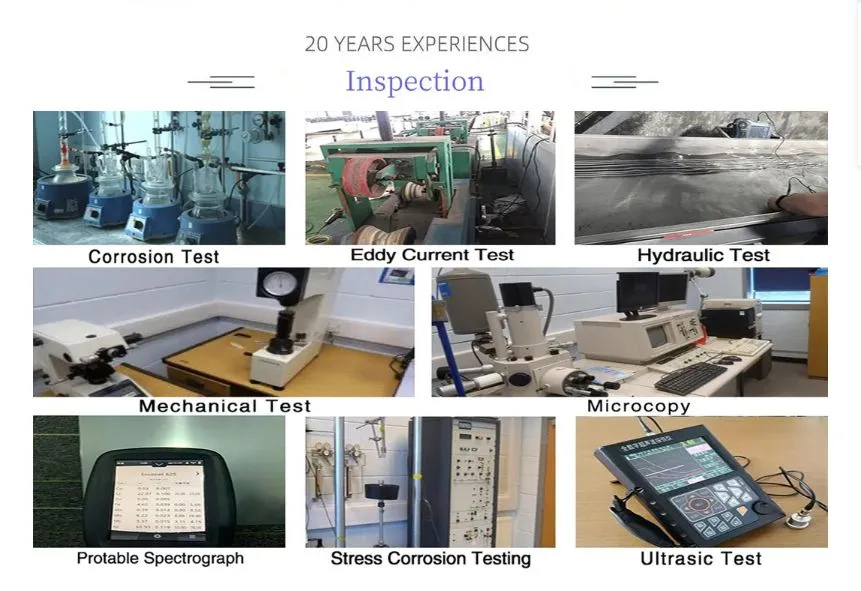 20 YEARS EXPERIENCES

Inspection

Corrosion Test

Eddy Current Test

Hydraulic Test

Mechanical Test

Microcopy

Protable Spectrograph

Stress Corrosion Testing

Ultrasic Test